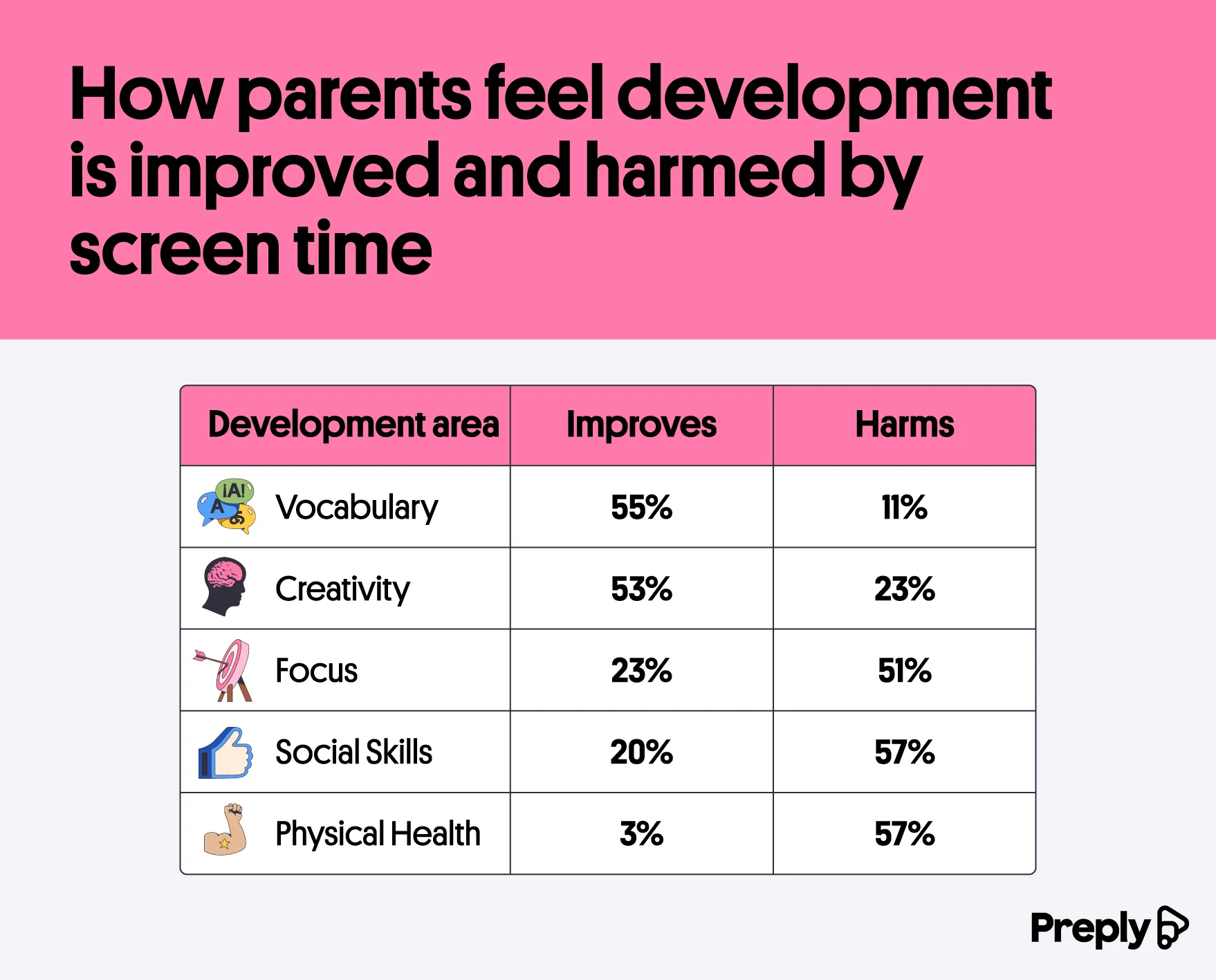 How parents feel development is improved and harmed by screen time

| Development area | Improves | Harms |
|---|---|---|
| Vocabulary | 55% | 11% |
| Creativity | 53% | 23% |
| Focus | 23% | 51% |
| Social Skills | 20% | 57% |
| Physical Health | 3% | 57% |

Preply